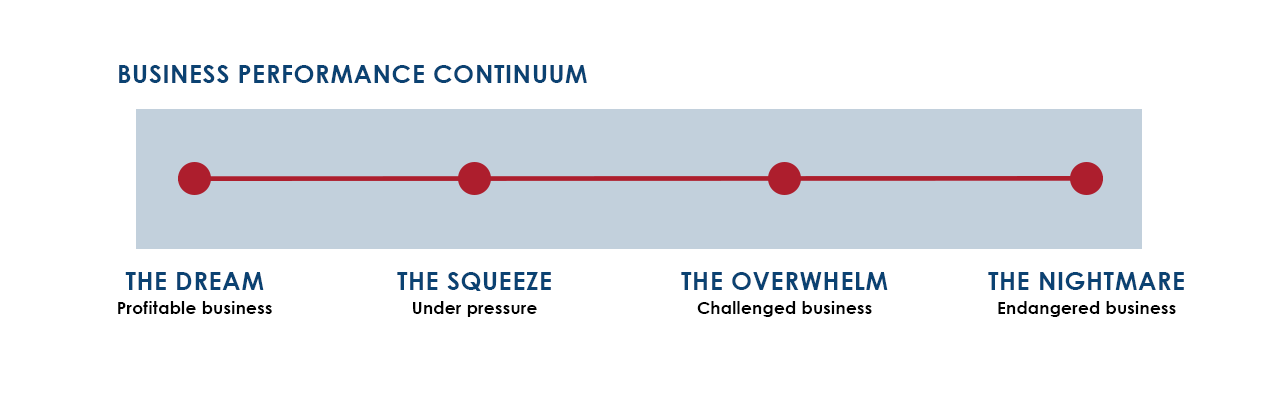 BUSINESS PERFORMANCE CONTINUUM

THE DREAM
Profitable business

THE SQUEEZE
Under pressure

THE OVERWHELM
Challenged business

THE NIGHTMARE
Endangered business